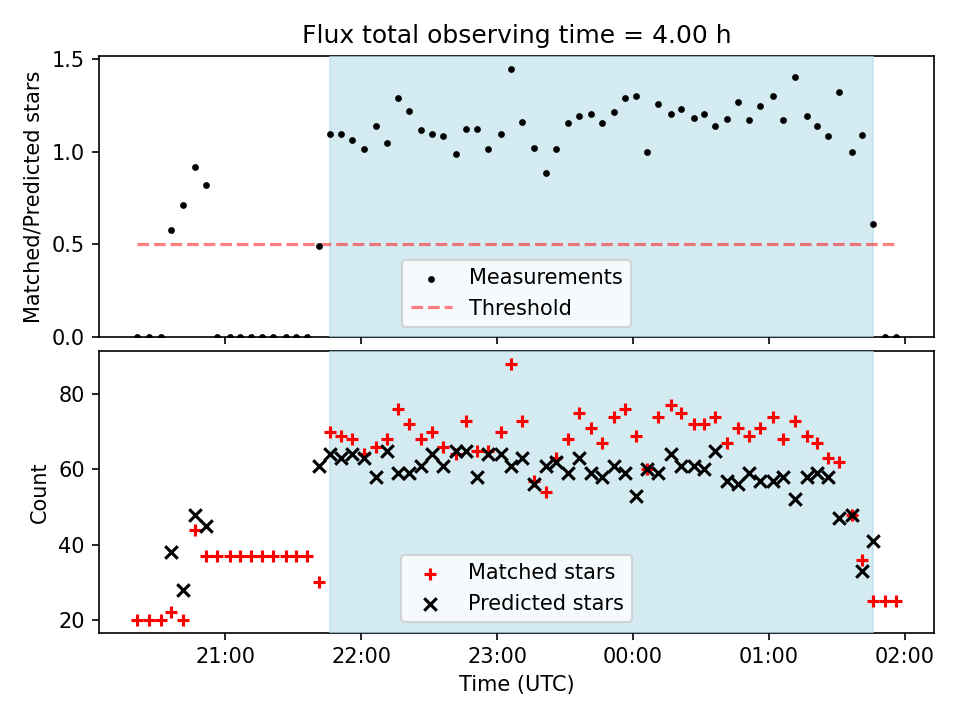 Flux total observing time = 4.00 h

Matched/Predicted stars

1.5
1.0
0.5
0.0

Measurements
Threshold

Count

80
60
40
20

Matched stars
Predicted stars

21:00 22:00 23:00 00:00 01:00 02:00

Time (UTC)